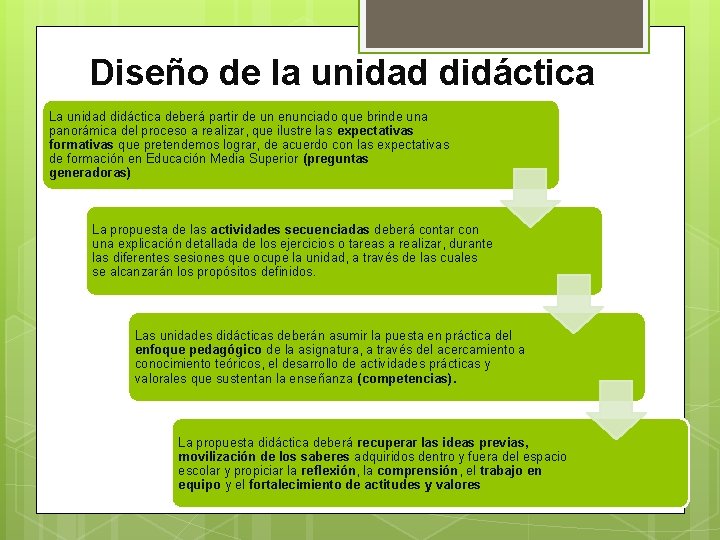 Diseño de la unidad didáctica

La unidad didáctica deberá partir de un enunciado que brinde una panorámica del proceso a realizar, que ilustre las expectativas formativas que pretendemos lograr, de acuerdo con las expectativas de formación en Educación Media Superior (preguntas generadoras)

La propuesta de las actividades secuenciadas deberá contar con una explicación detallada de los ejercicios o tareas a realizar, durante las diferentes sesiones que ocupe la unidad, a través de las cuales se alcanzarán los propósitos definidos.

Las unidades didácticas deberán asumir la puesta en práctica del enfoque pedagógico de la asignatura, a través del acercamiento a conocimiento teóricos, el desarrollo de actividades prácticas y valorales que sustentan la enseñanza (competencias).

La propuesta didáctica deberá recuperar las ideas previas, movilización de los saberes adquiridos dentro y fuera del espacio escolar y propiciar la reflexión, la comprensión, el trabajo en equipo y el fortalecimiento de actitudes y valores